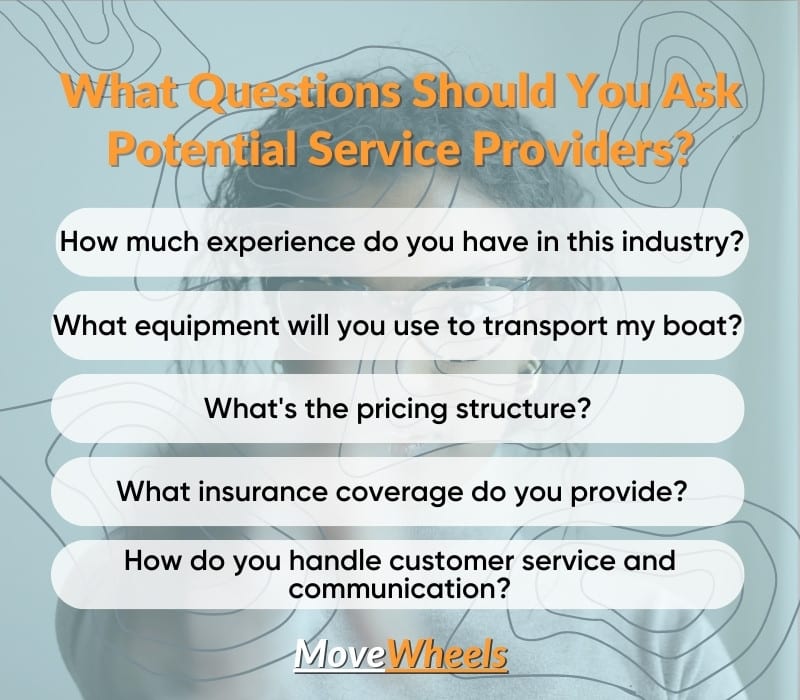 What Questions Should You Ask Potential Service Providers?

How much experience do you have in this industry?

What equipment will you use to transport my boat?

What's the pricing structure?

What insurance coverage do you provide?

How do you handle customer service and communication?

MoveWheels